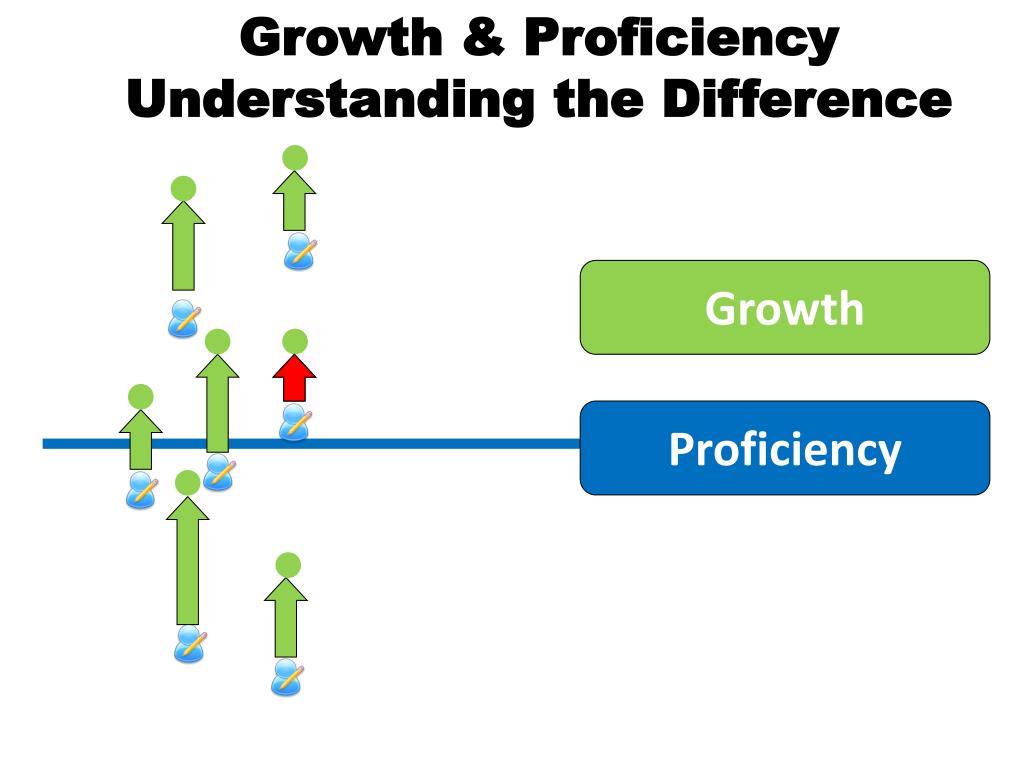 Growth & Proficiency
Understanding the Difference

Growth

Proficiency